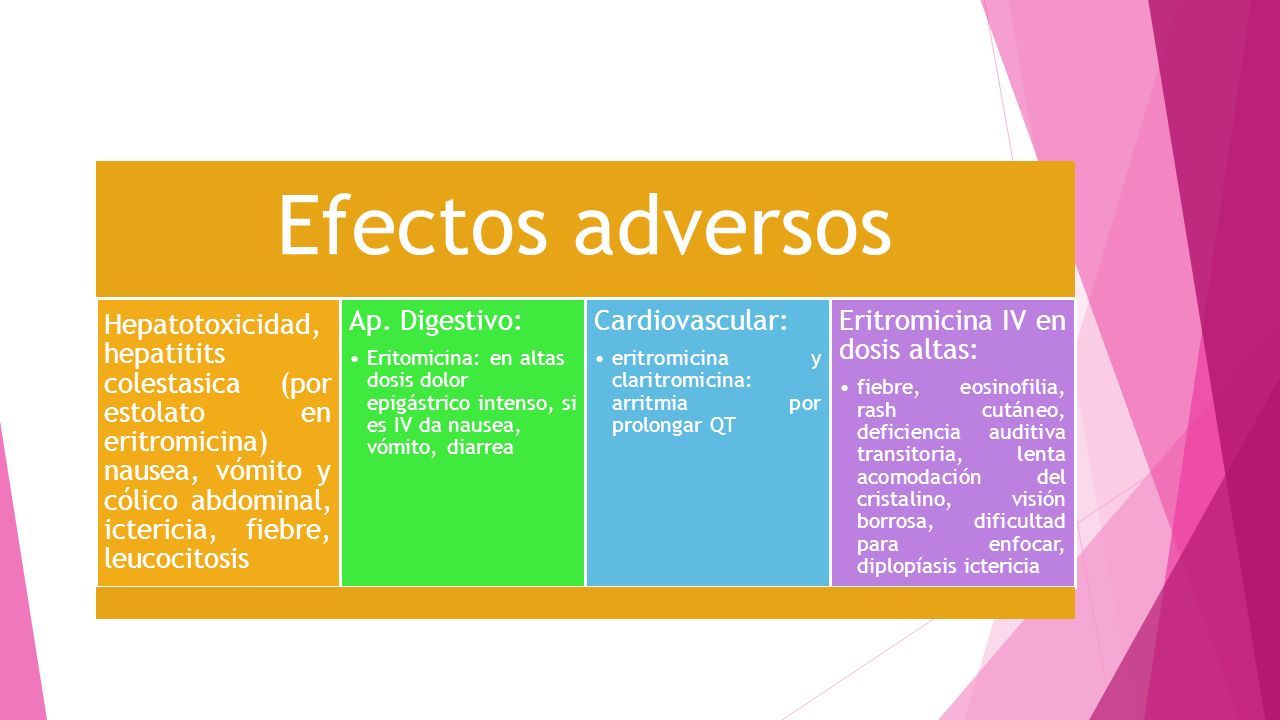 Efectos adversos

Hepatotoxicidad, hepatitits colestasica (por estolato en eritromicina) nausea, vómito y cólico abdominal, ictericia, fiebre, leucocitosis

Ap. Digestivo:

• Eritomicina: en altas dosis dolor epigástrico intenso, si es IV da nausea, vómito, diarrea

Cardiovascular:

• eritromicina y claritromicina: arritmia por prolongar QT

Eritromicina IV en dosis altas:

• fiebre, eosinofilia, rash cutáneo, deficiencia auditiva transitoria, lenta acomodación del cristalino, visión borrosa, dificultad para enfocar, diplopíasis ictericia